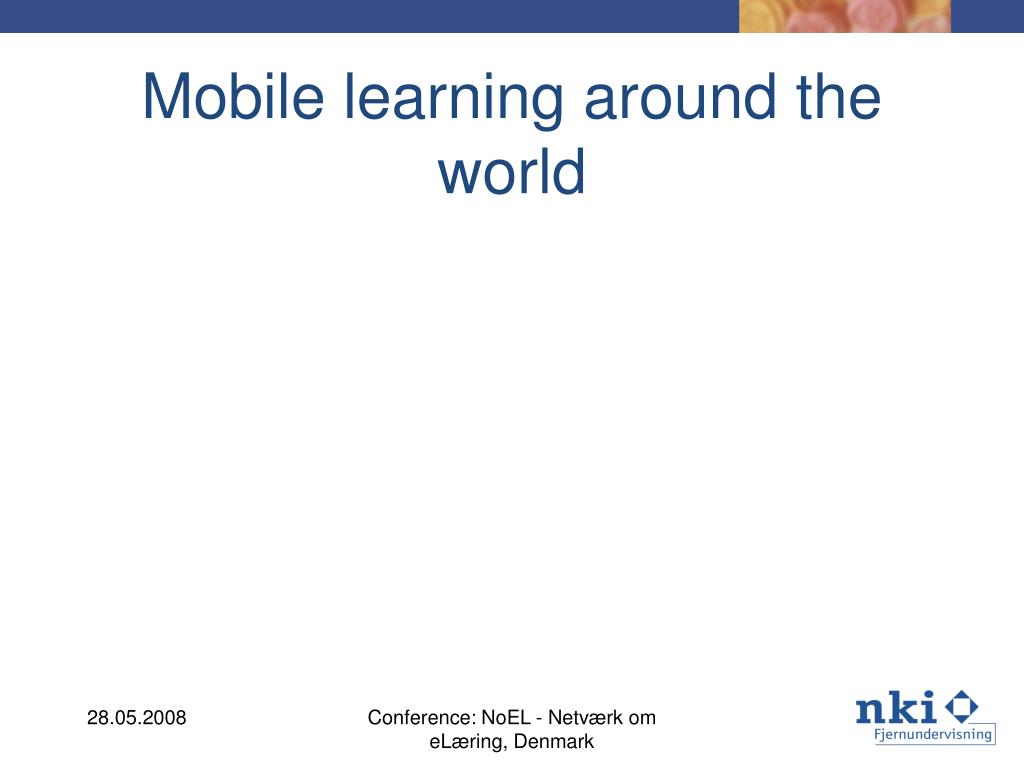 Mobile learning around the world

28.05.2008

Conference: NoEL - Netværk om eLæring, Denmark

nki
Fjernundervisning